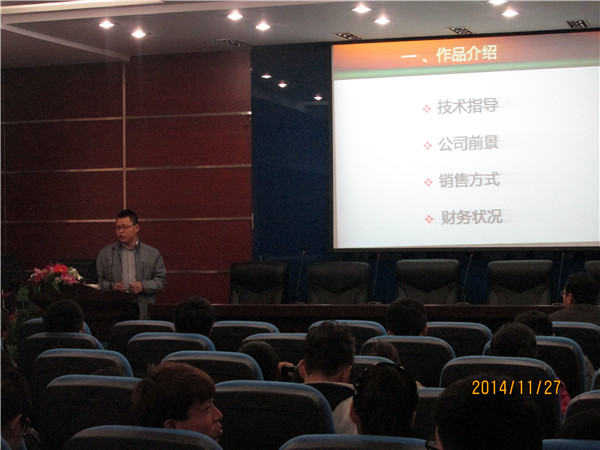 一、作品介绍

技术指导

公司前景

销售方式

财务状况

2014/11/27